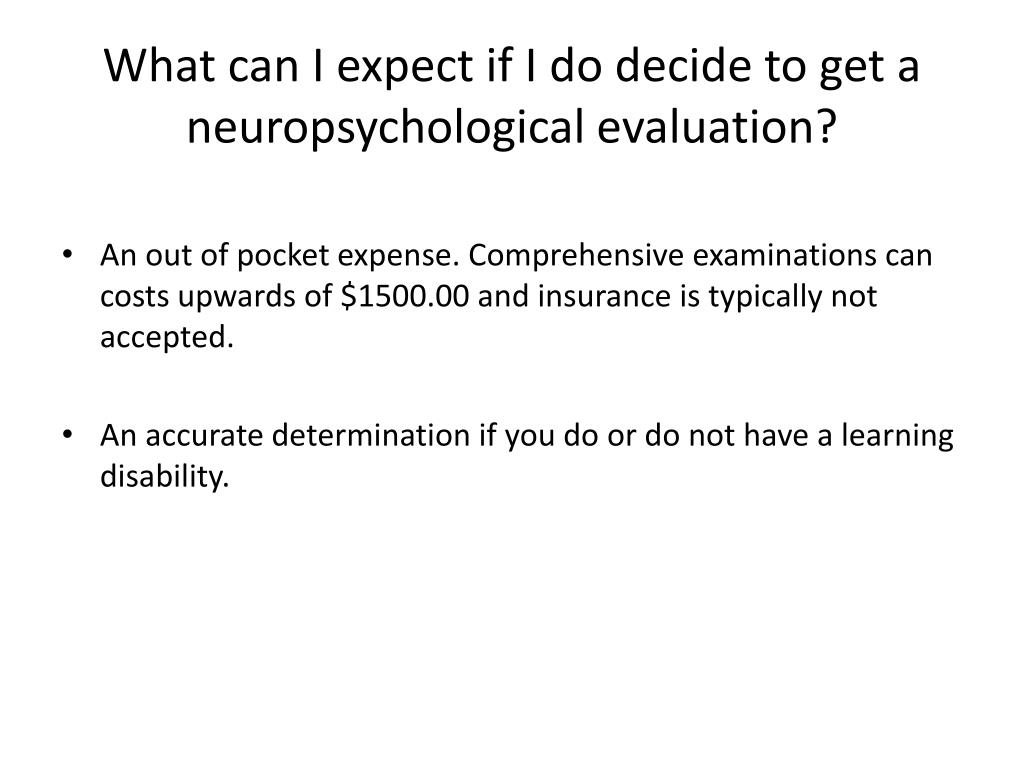 What can I expect if I do decide to get a neuropsychological evaluation?

• An out of pocket expense. Comprehensive examinations can costs upwards of \$1500.00 and insurance is typically not accepted.

• An accurate determination if you do or do not have a learning disability.